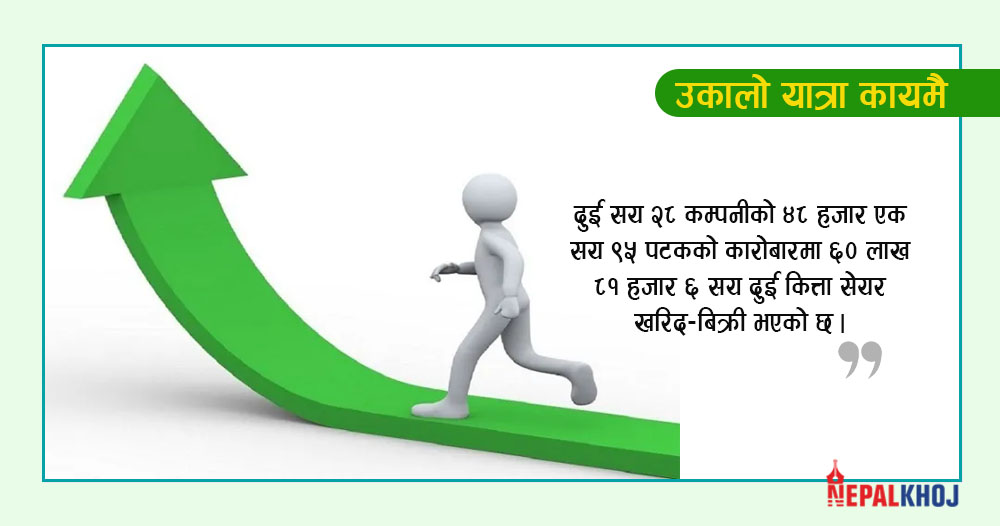 उकालो यात्रा कायमै

दुई सय २८ कम्पनीको ४८ हजार एक सय ९५ पटकको कारोबारमा ६० लाख ८१ हजार ६ सय दुई कित्ता सेयर खरिद-बिक्री भएको छ।

NEPALKHOJ